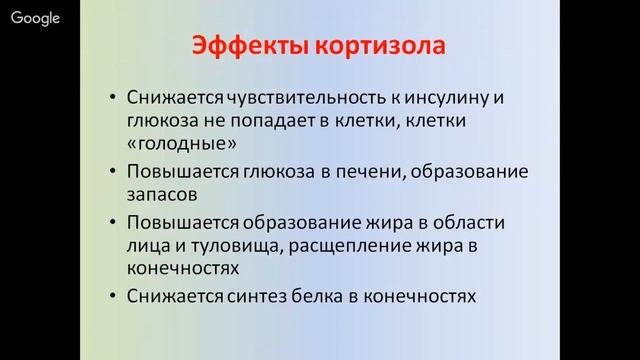 Google

Эффекты кортизола

• Снижается чувствительность к инсулину и глюкоза не попадает в клетки, клетки «голодные»
• Повышается глюкоза в печени, образование запасов
• Повышается образование жира в области лица и туловища, расщепление жира в конечностях
• Снижается синтез белка в конечностях